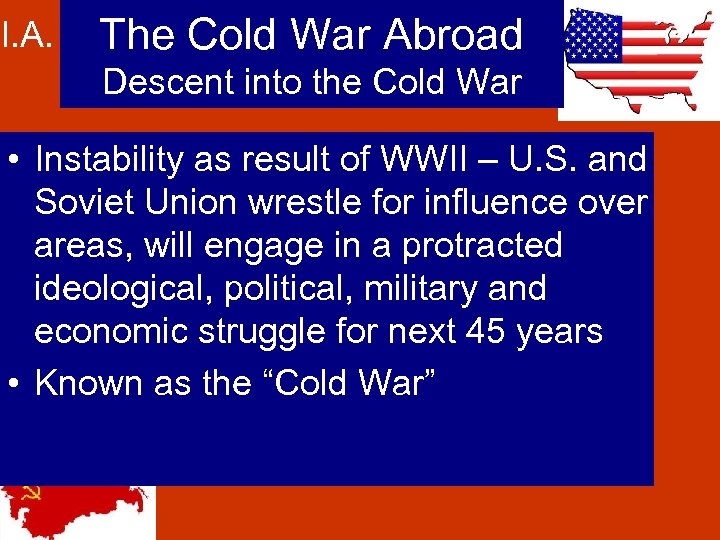 I.A. The Cold War Abroad
Descent into the Cold War

• Instability as result of WWII – U.S. and Soviet Union wrestle for influence over areas, will engage in a protracted ideological, political, military and economic struggle for next 45 years
• Known as the “Cold War”